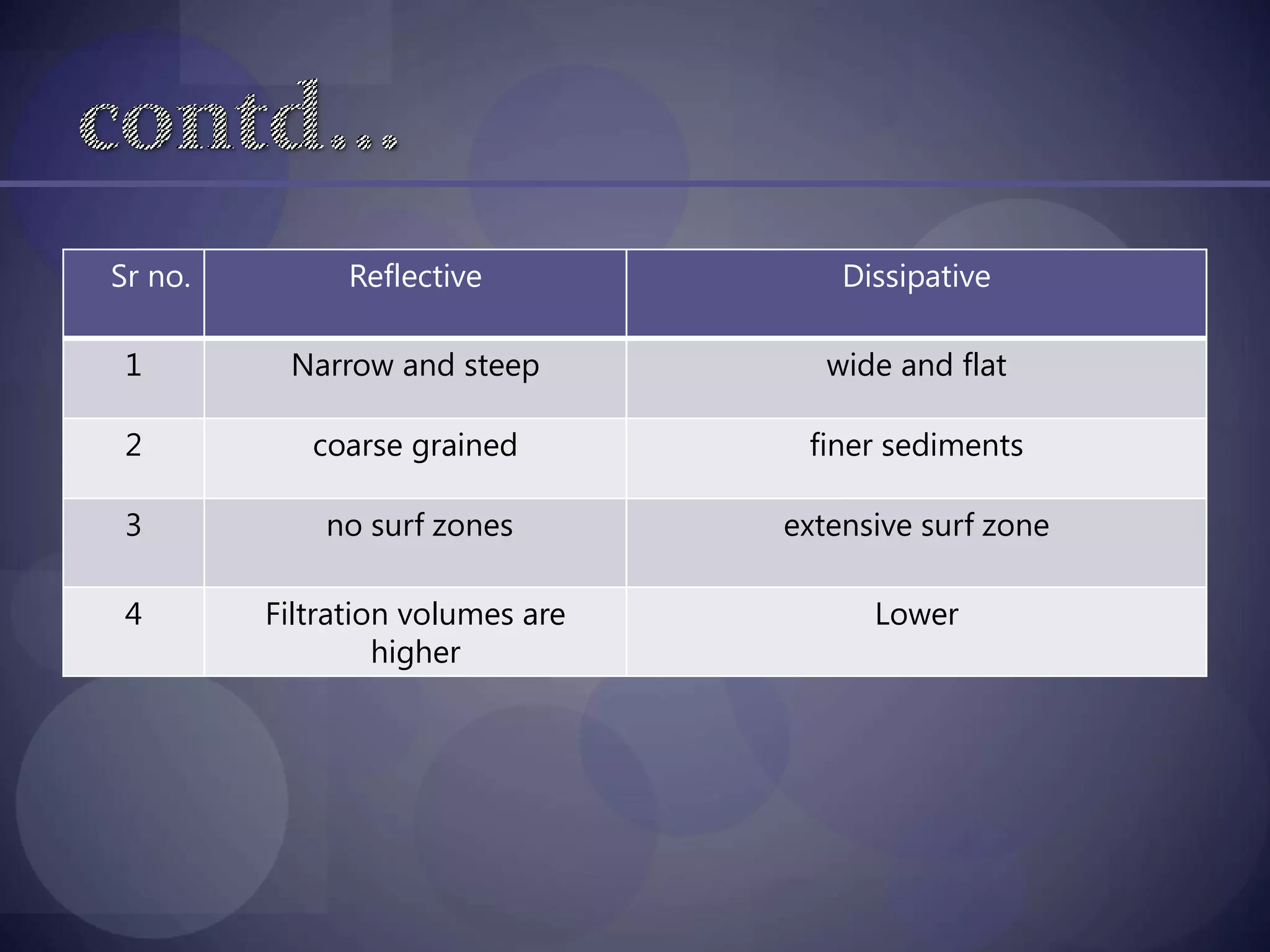 contd…

| Sr no. | Reflective | Dissipative |
|---|---|---|
| 1 | Narrow and steep | wide and flat |
| 2 | coarse grained | finer sediments |
| 3 | no surf zones | extensive surf zone |
| 4 | Filtration volumes are higher | Lower |